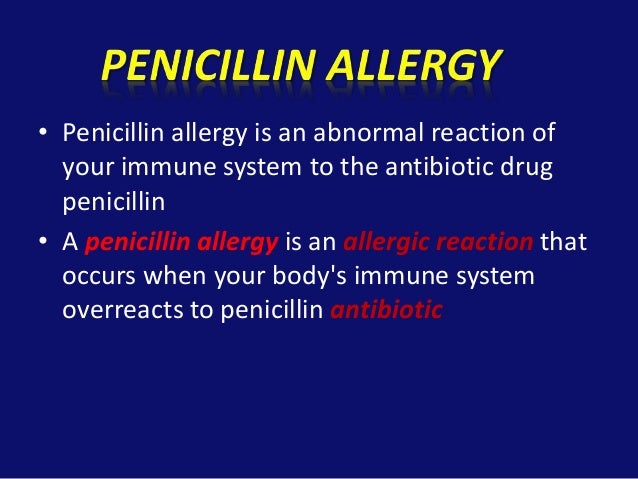 PENICILLIN ALLERGY

• Penicillin allergy is an abnormal reaction of your immune system to the antibiotic drug penicillin

• A penicillin allergy is an allergic reaction that occurs when your body's immune system overreacts to penicillin antibiotic